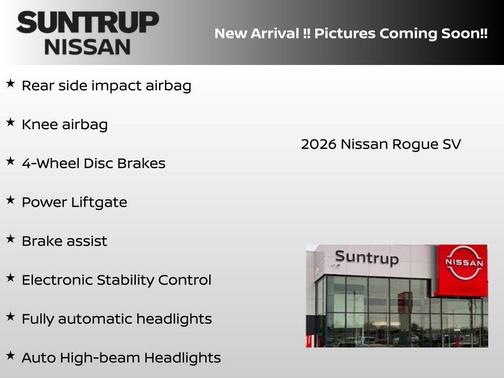 SUNTRUP
NISSAN

New Arrival !! Pictures Coming Soon!!

★ Rear side impact airbag

★ Knee airbag

★ 4-Wheel Disc Brakes

★ Power Liftgate

★ Brake assist

★ Electronic Stability Control

★ Fully automatic headlights

★ Auto High-beam Headlights

2026 Nissan Rogue SV

Suntrup

NISSAN